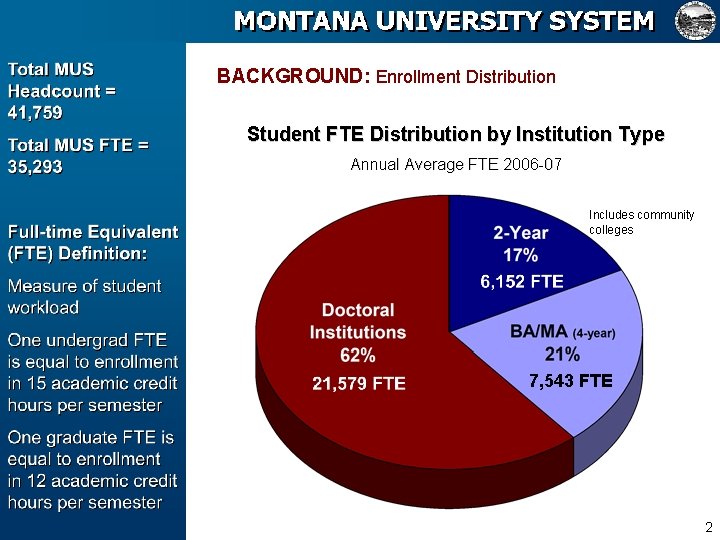 MONTANA UNIVERSITY SYSTEM

Total MUS Headcount = 41,759

Total MUS FTE = 35,293

Full-time Equivalent (FTE) Definition:

Measure of student workload

One undergrad FTE is equal to enrollment in 15 academic credit hours per semester

One graduate FTE is equal to enrollment in 12 academic credit hours per semester

BACKGROUND: Enrollment Distribution

Student FTE Distribution by Institution Type

Annual Average FTE 2006-07

Includes community colleges

2-Year 17% 6,152 FTE

BA/MA (4-year) 21% 7,543 FTE

Doctoral Institutions 62% 21,579 FTE

2